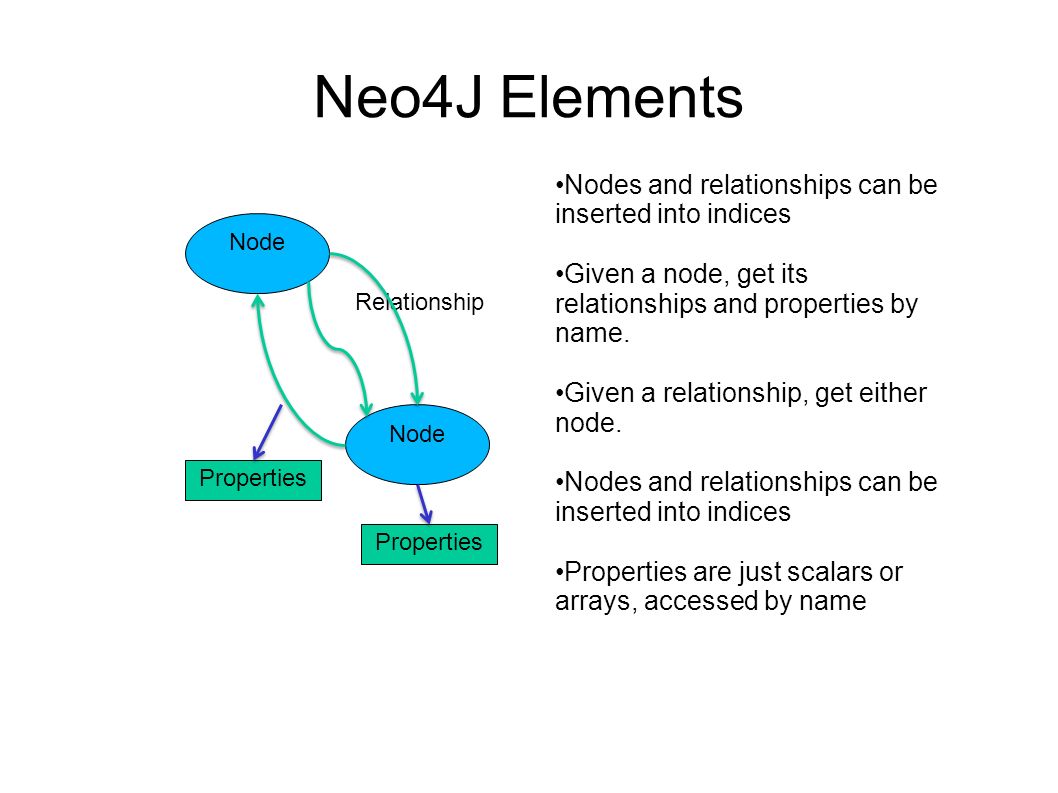 Neo4J Elements

Node

Relationship

Node

Properties

Properties

•Nodes and relationships can be inserted into indices

•Given a node, get its relationships and properties by name.

•Given a relationship, get either node.

•Nodes and relationships can be inserted into indices

•Properties are just scalars or arrays, accessed by name